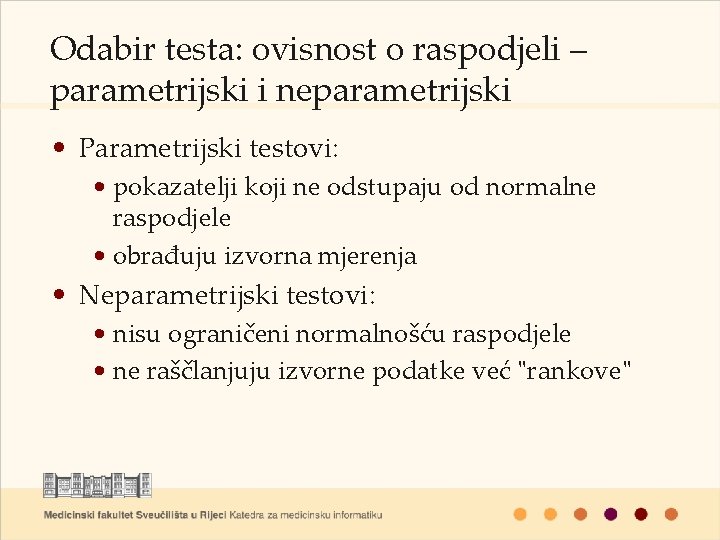 Odabir testa: ovisnost o raspodjeli – parametrijski i neparametrijski

• Parametrijski testovi:
  • pokazatelji koji ne odstupaju od normalne raspodjele
  • obrađuju izvorna mjerenja
• Neparametrijski testovi:
  • nisu ograničeni normalnošću raspodjele
  • ne raščlanjuju izvorne podatke već "rankove"

Medicinski fakultet Sveučilišta u Rijeci Katedra za medicinsku informatiku